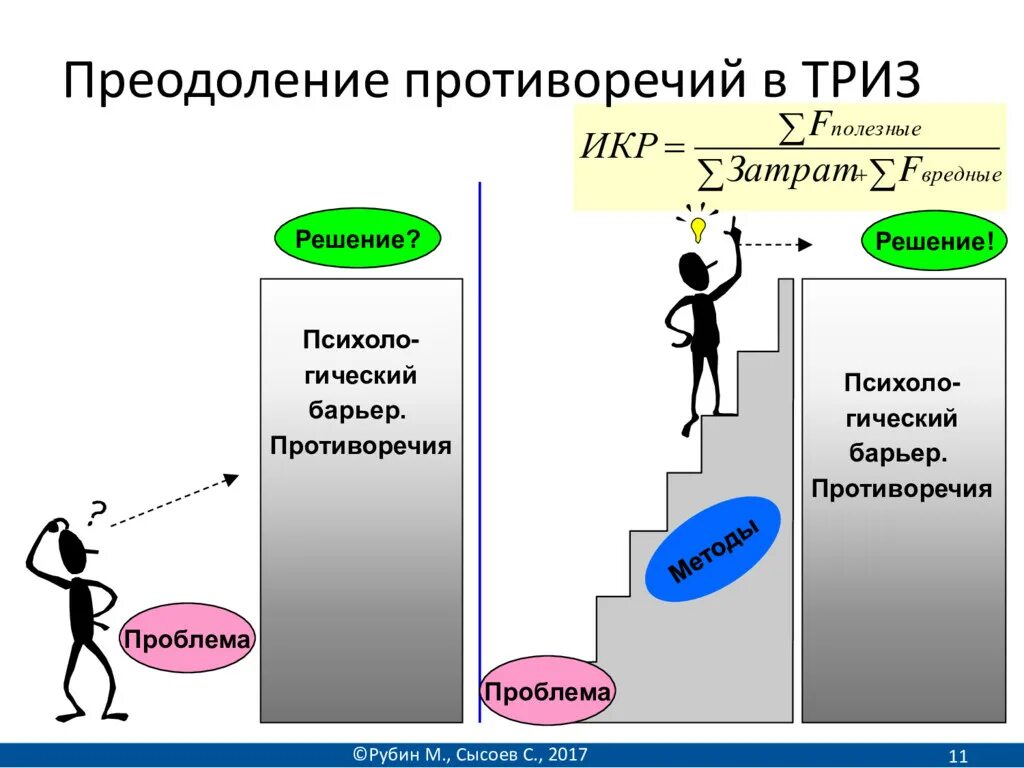 Преодоление противоречий в ТРИЗ

$ИКР = \frac{\sum F_{полезные}}{\sum Затрат + \sum F_{вредные}}$

Решение?

Психологический барьер. Противоречия

?

Проблема

Решение!

Психологический барьер. Противоречия

Методы

Проблема

©Рубин М., Сысоев С., 2017

11